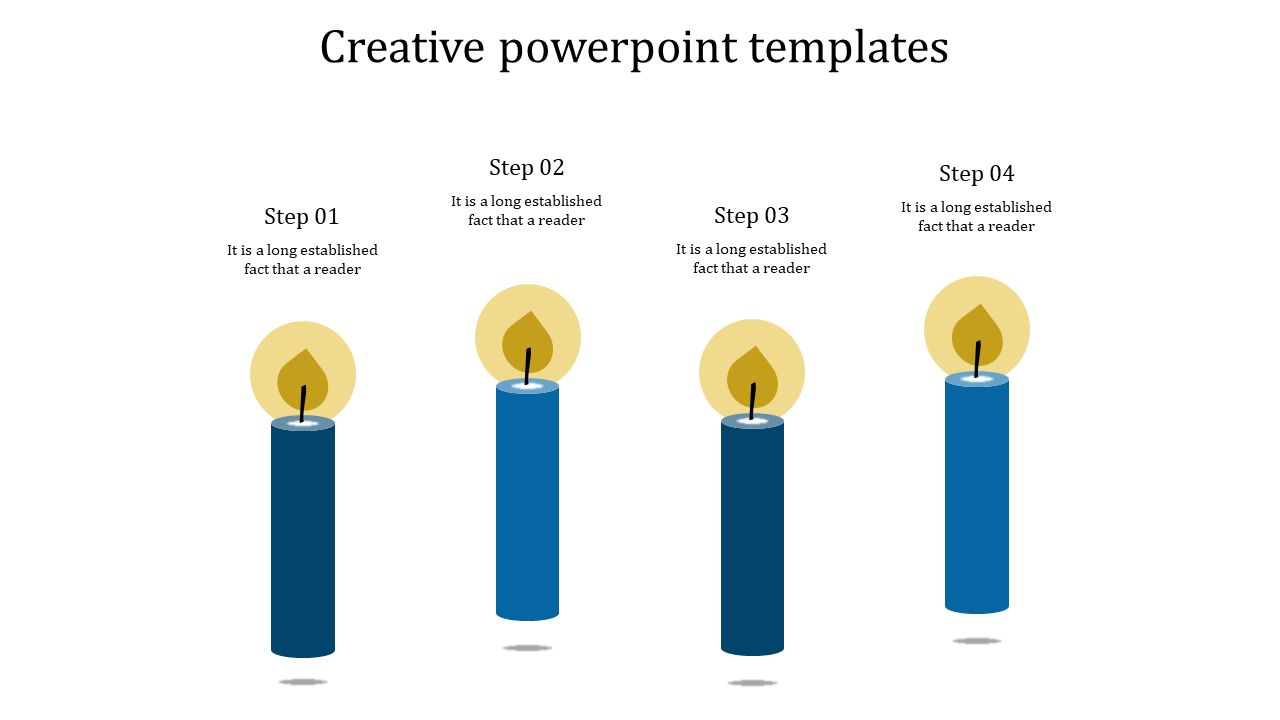 Creative powerpoint templates

Step 01

It is a long established fact that a reader

Step 02

It is a long established fact that a reader

Step 03

It is a long established fact that a reader

Step 04

It is a long established fact that a reader